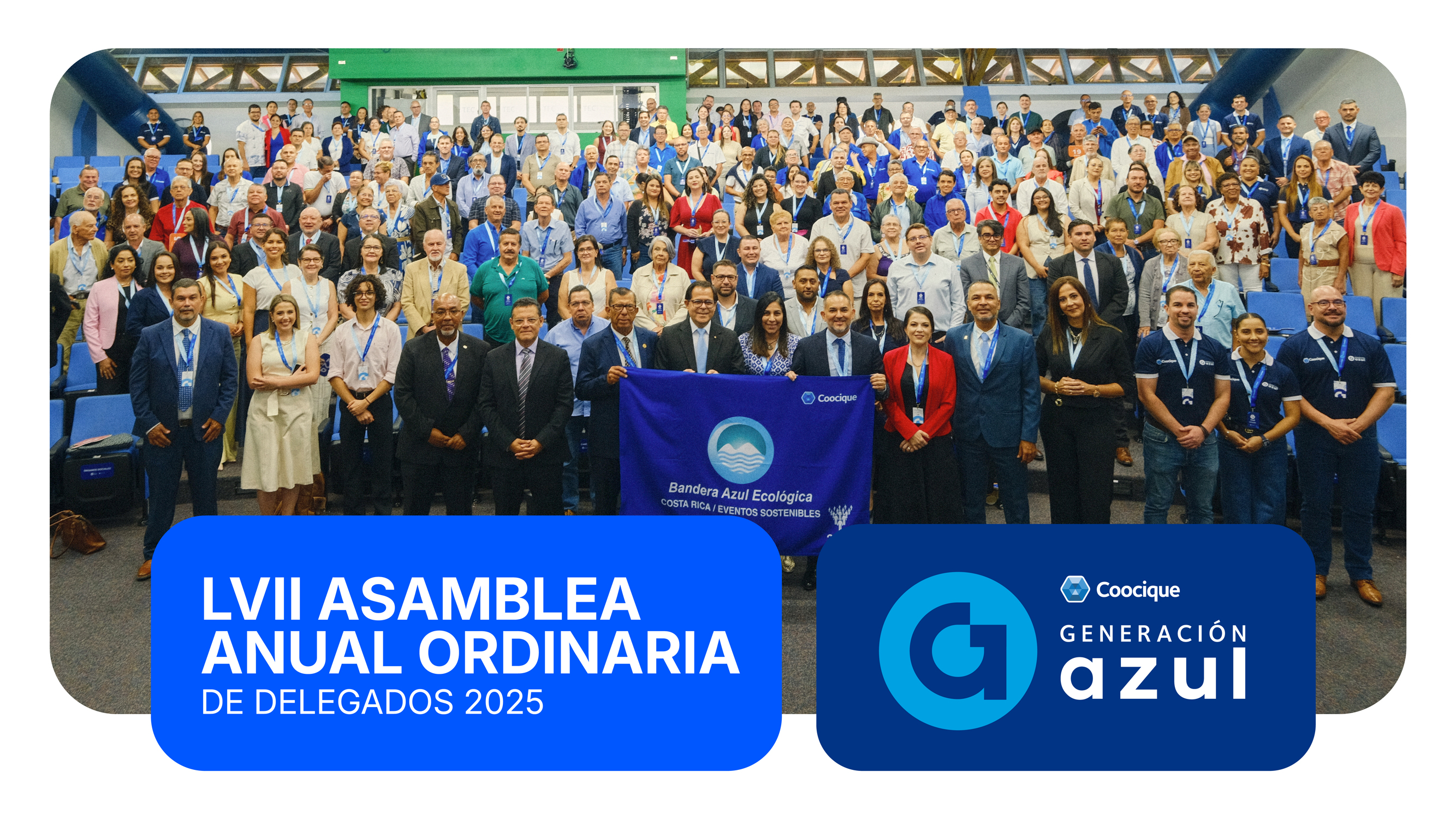 Coocique

Bandera Azul Ecológica
COSTA RICA / EVENTOS SOSTENIBLES

LVII ASAMBLEA ANUAL ORDINARIA
DE DELEGADOS 2025

Coocique
GENERACIÓN
azul